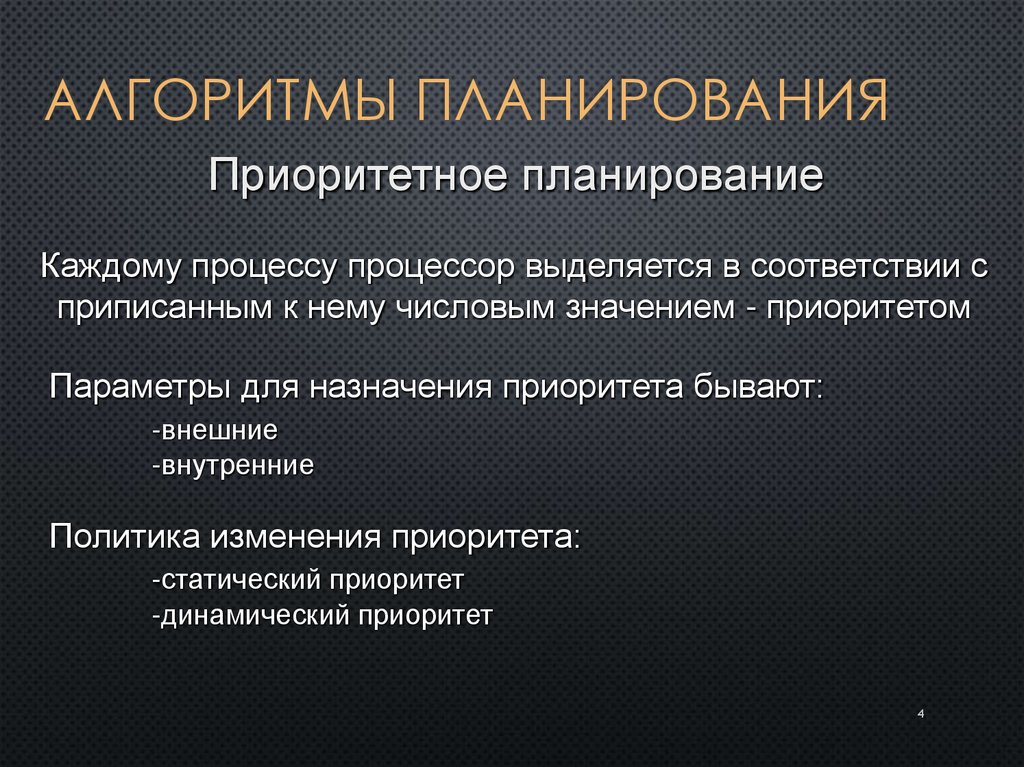 АЛГОРИТМЫ ПЛАНИРОВАНИЯ

Приоритетное планирование

Каждому процессу процессор выделяется в соответствии с приписанным к нему числовым значением - приоритетом

Параметры для назначения приоритета бывают:
-внешние
-внутренние

Политика изменения приоритета:
-статический приоритет
-динамический приоритет

4